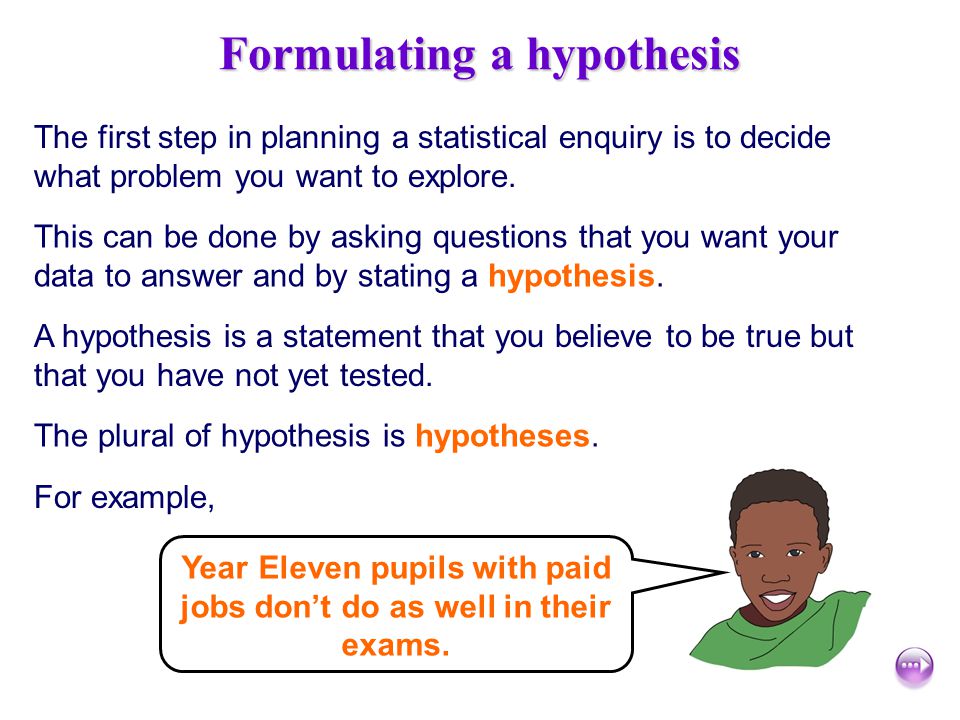 Formulating a hypothesis

The first step in planning a statistical enquiry is to decide what problem you want to explore.

This can be done by asking questions that you want your data to answer and by stating a hypothesis.

A hypothesis is a statement that you believe to be true but that you have not yet tested.

The plural of hypothesis is hypotheses.

For example,

Year Eleven pupils with paid jobs don't do as well in their exams.